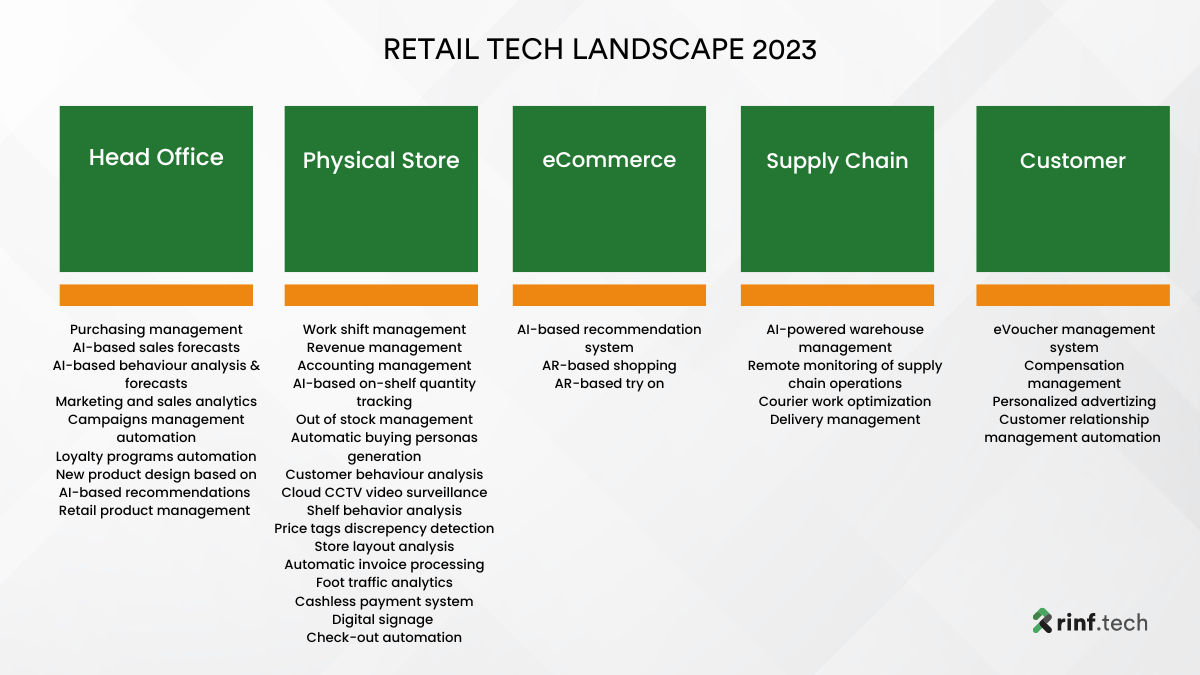 RETAIL TECH LANDSCAPE 2023

Head Office

Purchasing management
AI-based sales forecasts
AI-based behaviour analysis & forecasts
Marketing and sales analytics
Campaigns management automation
Loyalty programs automation
New product design based on AI-based recommendations
Retail product management

Physical Store

Work shift management
Revenue management
Accounting management
AI-based on-shelf quantity tracking
Out of stock management
Automatic buying personas generation
Customer behaviour analysis
Cloud CCTV video surveillance
Shelf behavior analysis
Price tags discrepency detection
Store layout analysis
Automatic invoice processing
Foot traffic analytics
Cashless payment system
Digital signage
Check-out automation

eCommerce

AI-based recommendation system
AR-based shopping
AR-based try on

Supply Chain

AI-powered warehouse management
Remote monitoring of supply chain operations
Courier work optimization
Delivery management

Customer

eVoucher management system
Compensation management
Personalized advertizing
Customer relationship management automation

rinf.tech